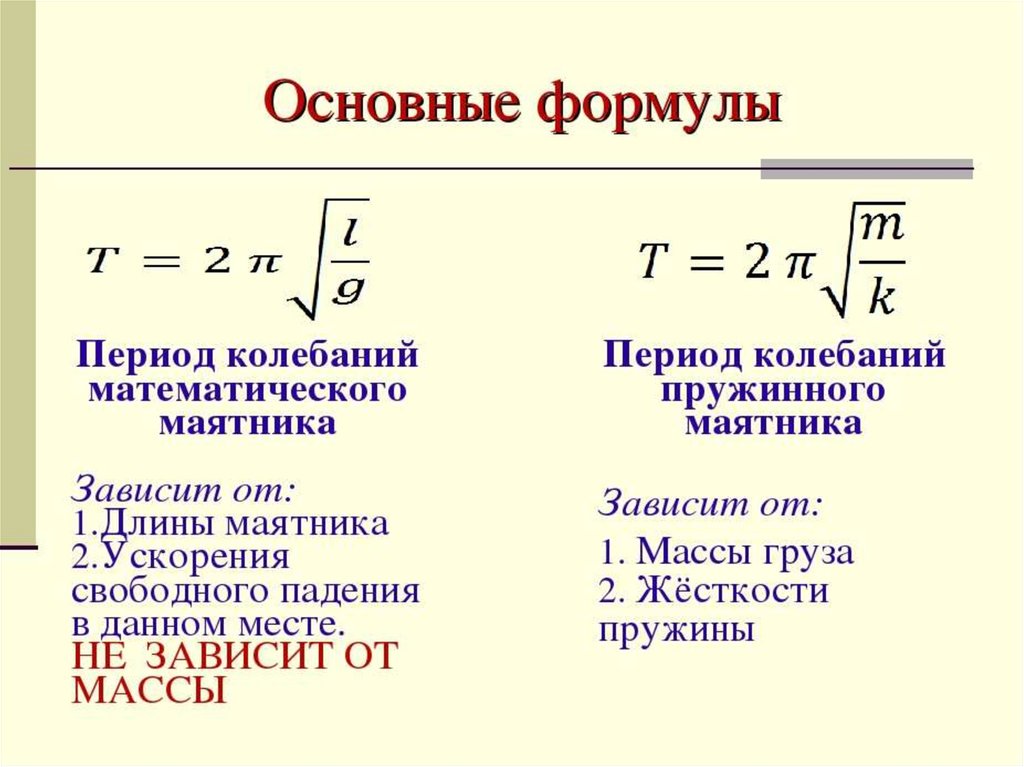 Основные формулы

$T = 2\pi\sqrt{\frac{l}{g}}$

Период колебаний математического маятника

Зависит от:
1.Длины маятника
2.Ускорения свободного падения в данном месте.
НЕ ЗАВИСИТ ОТ МАССЫ

$T = 2\pi\sqrt{\frac{m}{k}}$

Период колебаний пружинного маятника

Зависит от:
1. Массы груза
2. Жёсткости пружины